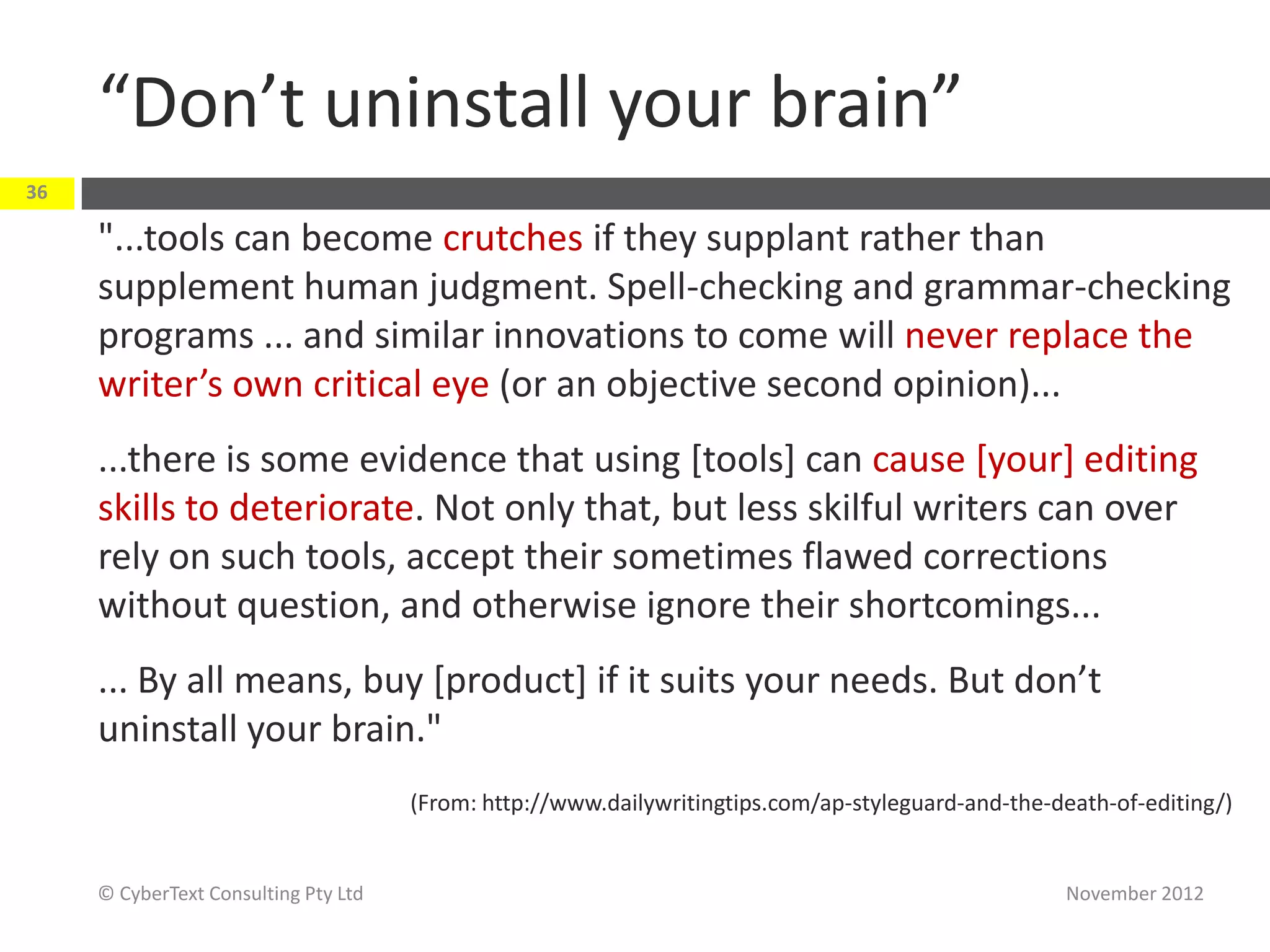 “Don’t uninstall your brain”

36

"...tools can become crutches if they supplant rather than supplement human judgment. Spell-checking and grammar-checking programs ... and similar innovations to come will never replace the writer’s own critical eye (or an objective second opinion)...

...there is some evidence that using [tools] can cause [your] editing skills to deteriorate. Not only that, but less skilful writers can over rely on such tools, accept their sometimes flawed corrections without question, and otherwise ignore their shortcomings...

... By all means, buy [product] if it suits your needs. But don’t uninstall your brain."

(From: http://www.dailywritingtips.com/ap-styleguard-and-the-death-of-editing/)

© CyberText Consulting Pty Ltd

November 2012